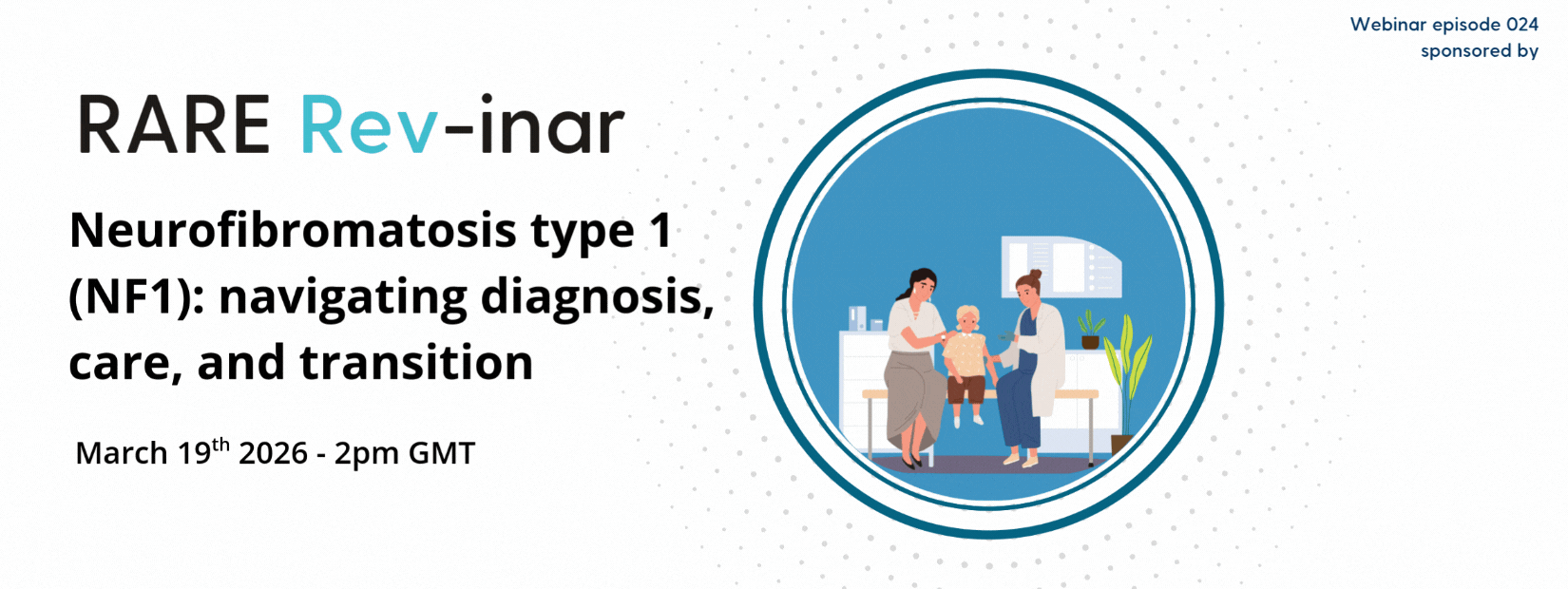 Webinar episode 024
sponsored by

RARE Rev-inar

Neurofibromatosis type 1 (NF1): navigating diagnosis, care, and transition

March 19$^{th}$ 2026 - 2pm GMT